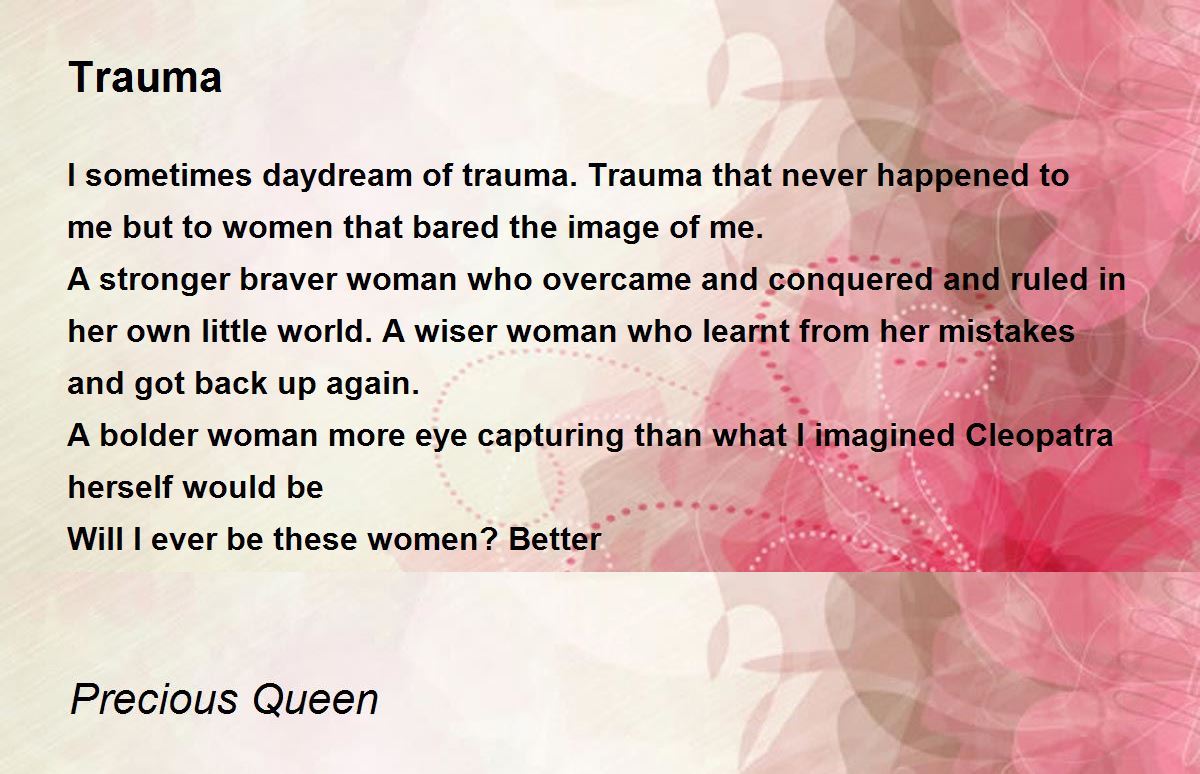 Trauma

I sometimes daydream of trauma. Trauma that never happened to me but to women that bared the image of me.
A stronger braver woman who overcame and conquered and ruled in her own little world. A wiser woman who learnt from her mistakes and got back up again.
A bolder woman more eye capturing than what I imagined Cleopatra herself would be
Will I ever be these women? Better

Precious Queen